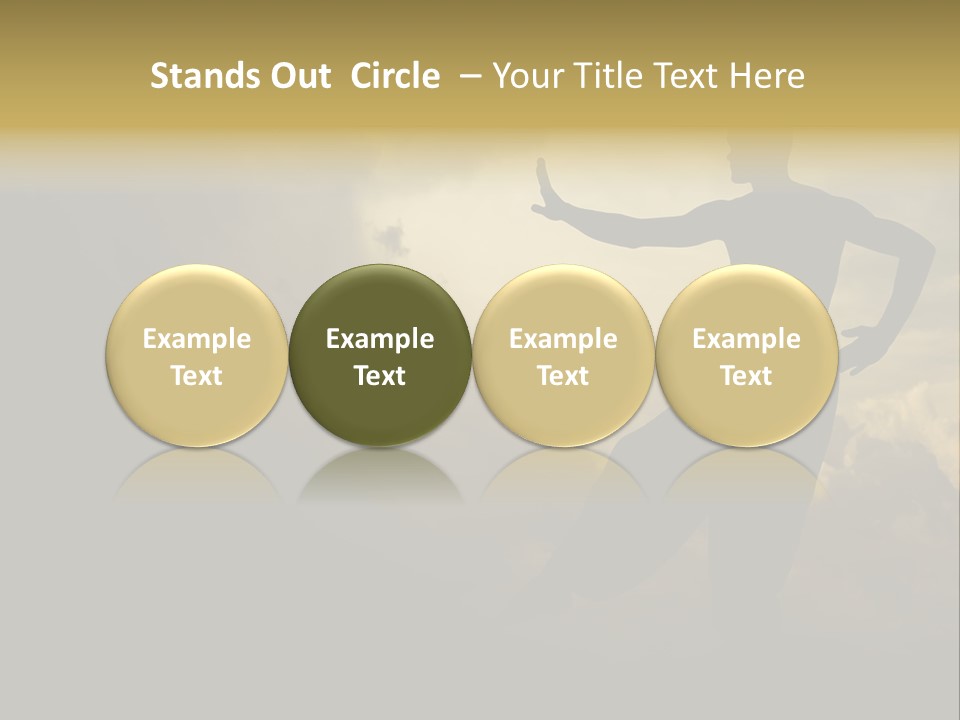 Stands Out Circle – Your Title Text Here

Example Text

Example Text

Example Text

Example Text